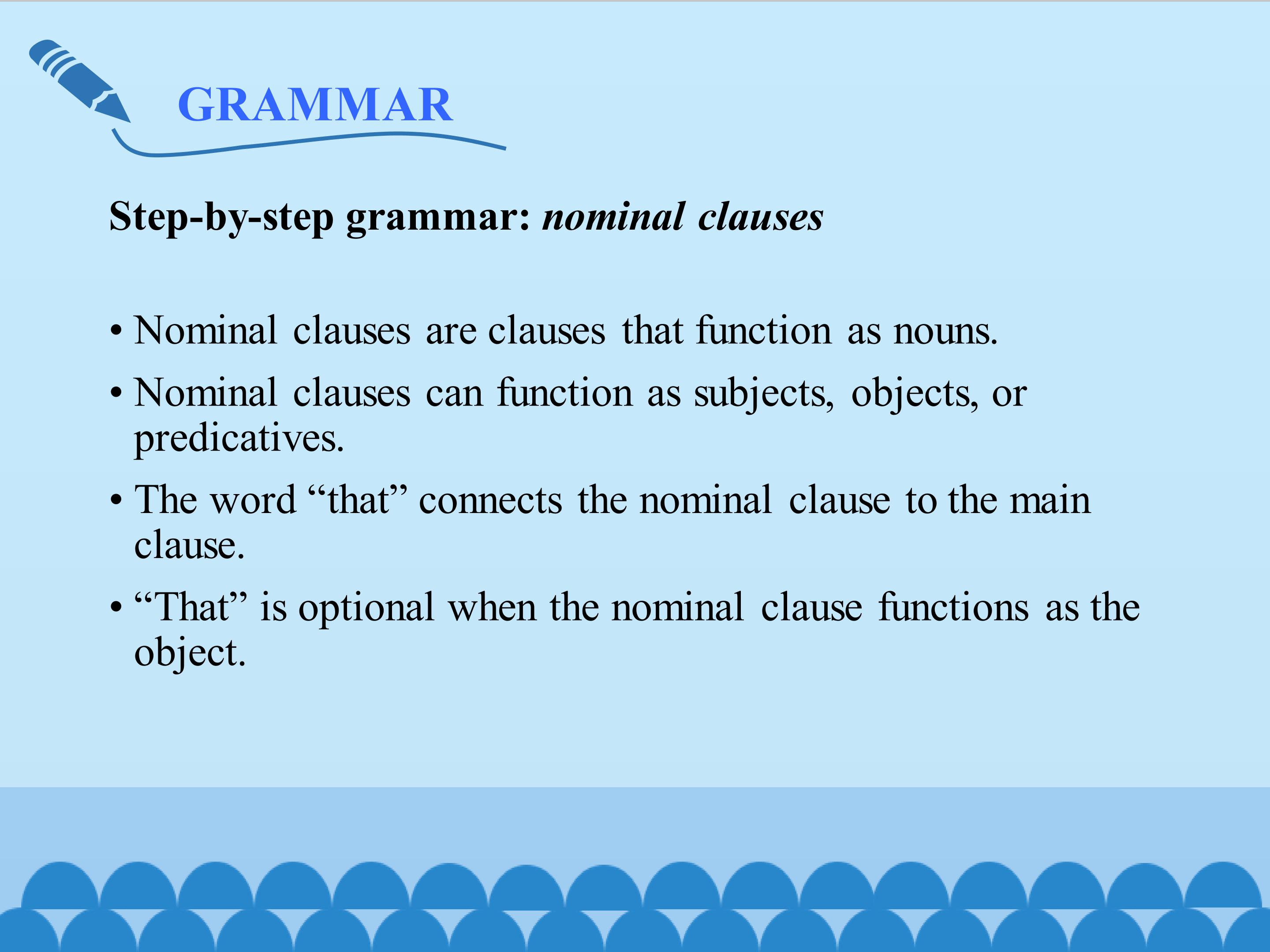 GRAMMAR

Step-by-step grammar: nominal clauses

• Nominal clauses are clauses that function as nouns.
• Nominal clauses can function as subjects, objects, or predicatives.
• The word "that" connects the nominal clause to the main clause.
• "That" is optional when the nominal clause functions as the object.